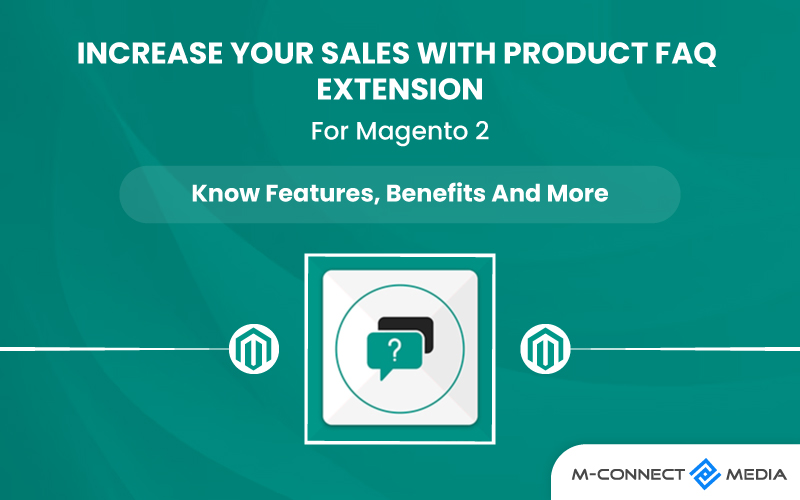 INCREASE YOUR SALES WITH PRODUCT FAQ EXTENSION

For Magento 2

Know Features, Benefits And More

?

M-CONNECT MEDIA